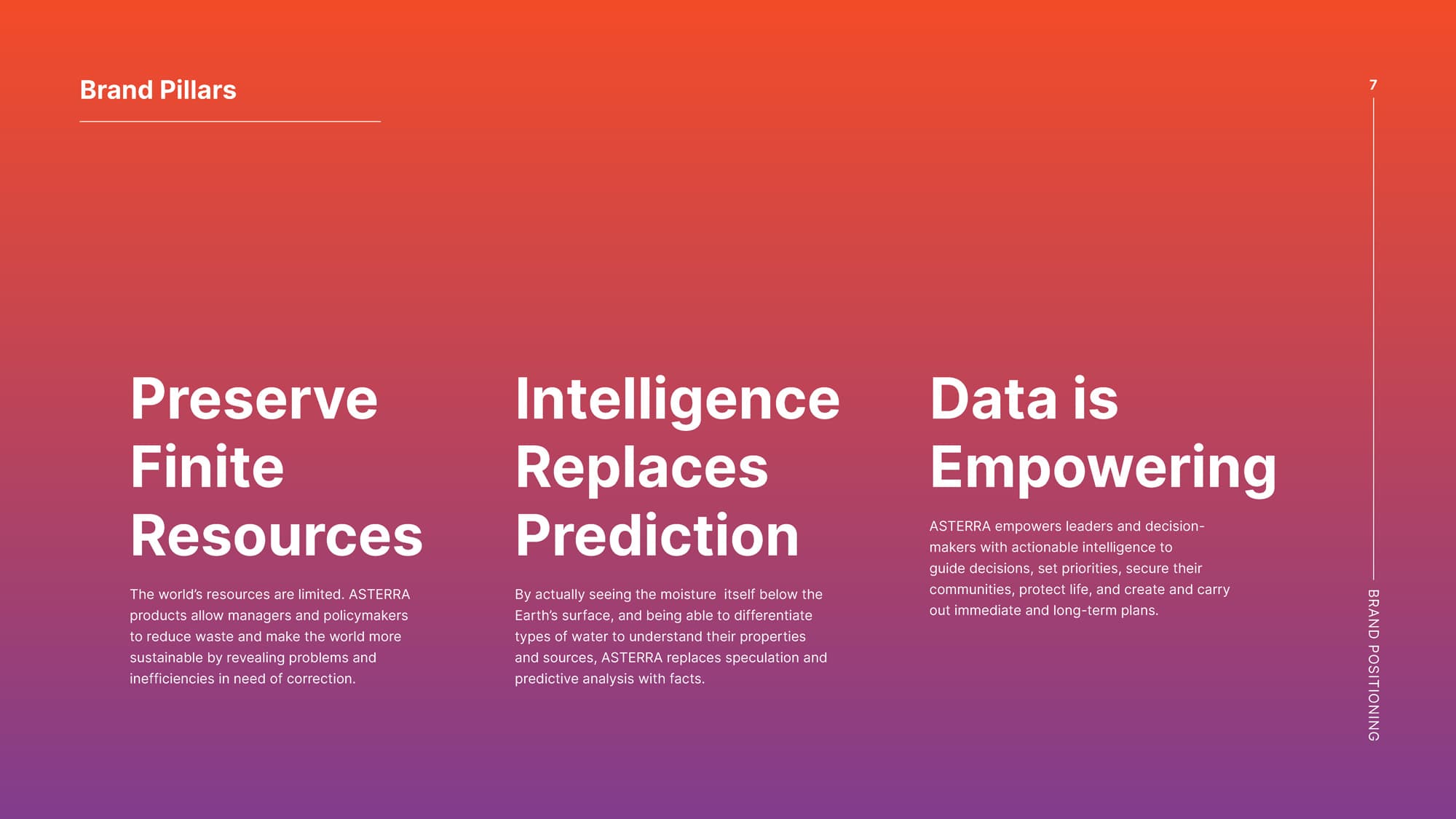 Brand Pillars

7

Preserve Finite Resources

The world's resources are limited. ASTERRA products allow managers and policymakers to reduce waste and make the world more sustainable by revealing problems and inefficiencies in need of correction.

Intelligence Replaces Prediction

By actually seeing the moisture itself below the Earth's surface, and being able to differentiate types of water to understand their properties and sources, ASTERRA replaces speculation and predictive analysis with facts.

Data is Empowering

ASTERRA empowers leaders and decision-makers with actionable intelligence to guide decisions, set priorities, secure their communities, protect life, and create and carry out immediate and long-term plans.

BRAND POSITIONING